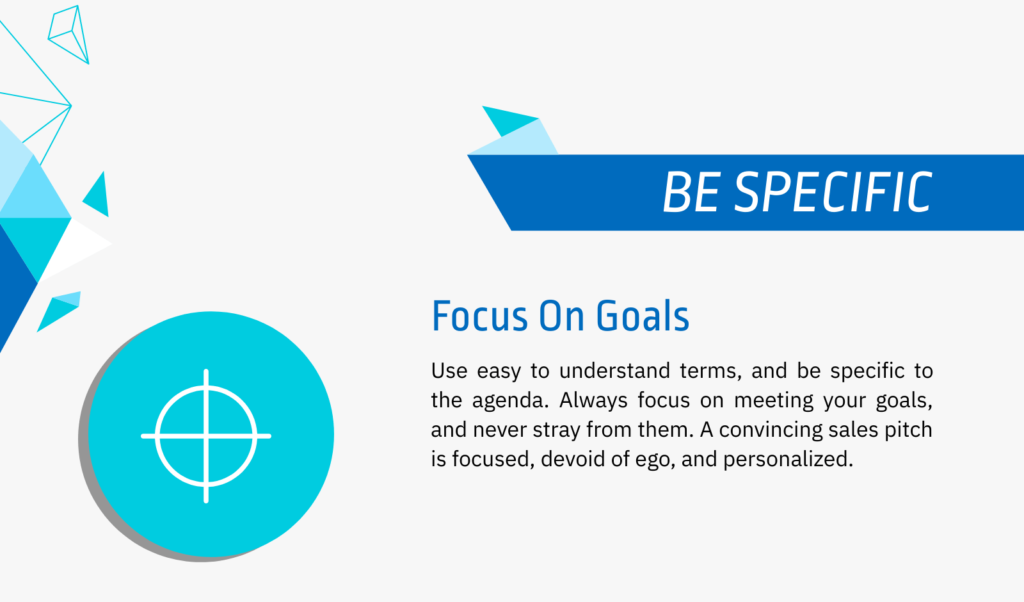 BE SPECIFIC

Focus On Goals

Use easy to understand terms, and be specific to the agenda. Always focus on meeting your goals, and never stray from them. A convincing sales pitch is focused, devoid of ego, and personalized.